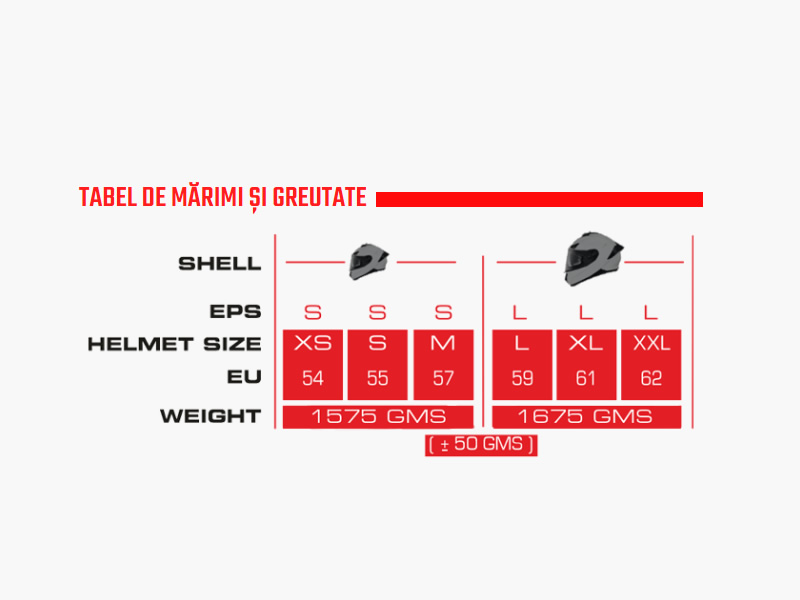 TABEL DE MĂRIMI ȘI GREUTATE

| SHELL | | | | | | |
|---|---|---|---|---|---|---|
| EPS | S | S | S | L | L | L |
| HELMET SIZE | XS | S | M | L | XL | XXL |
| EU | 54 | 55 | 57 | 59 | 61 | 62 |
| WEIGHT | 1575 GMS | | | 1675 GMS | | |

( ± 50 GMS )